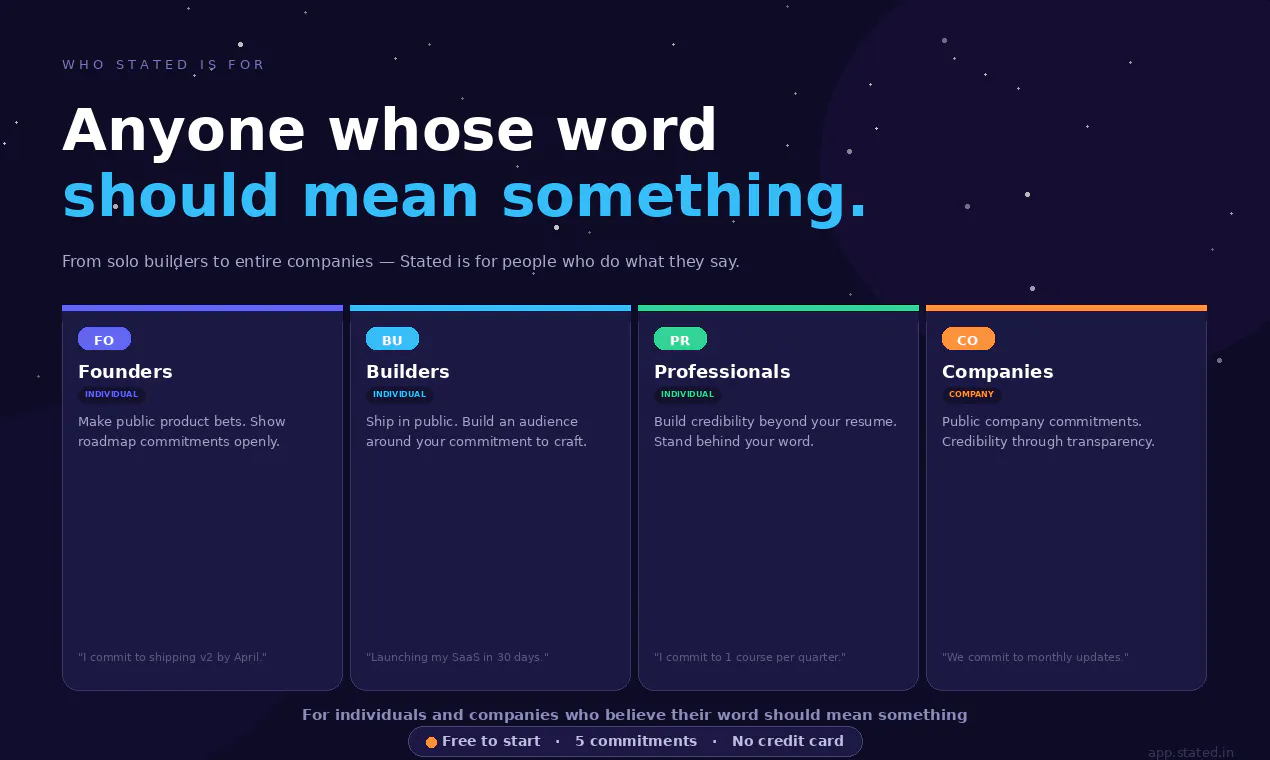 WHO STATED IS FOR

Anyone whose word
should mean something.

From solo builders to entire companies — Stated is for people who do what they say.

FO
Founders
INDIVIDUAL
Make public product bets. Show roadmap commitments openly.
"I commit to shipping v2 by April."

BU
Builders
INDIVIDUAL
Ship in public. Build an audience around your commitment to craft.
"Launching my SaaS in 30 days."

PR
Professionals
INDIVIDUAL
Build credibility beyond your resume. Stand behind your word.
"I commit to 1 course per quarter."

CO
Companies
COMPANY
Public company commitments. Credibility through transparency.
"We commit to monthly updates."

For individuals and companies who believe their word should mean something

Free to start · 5 commitments · No credit card

app.stated.in